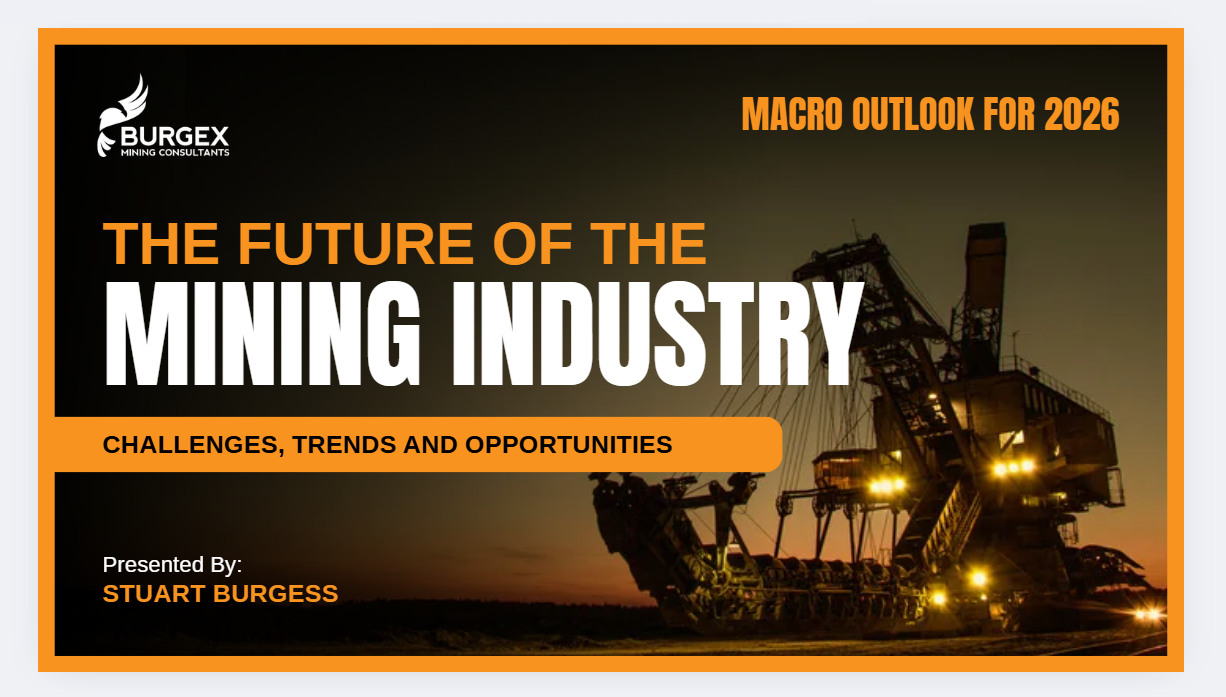 BURGEX
MINING CONSULTANTS

MACRO OUTLOOK FOR 2026

THE FUTURE OF THE
MINING INDUSTRY

CHALLENGES, TRENDS AND OPPORTUNITIES

Presented By:
STUART BURGESS